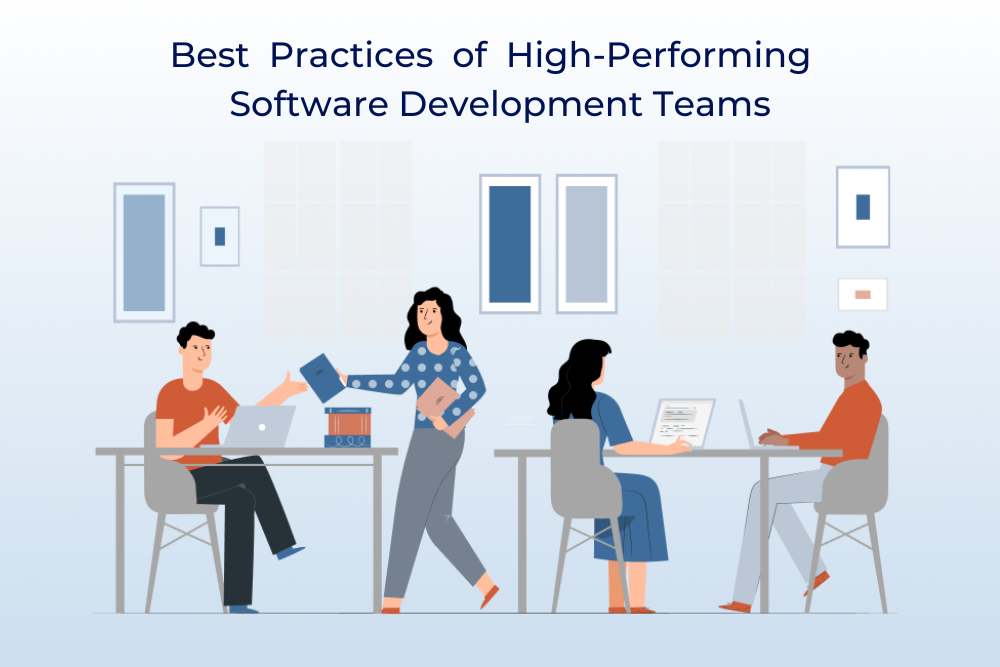 Best Practices of High-Performing Software Development Teams